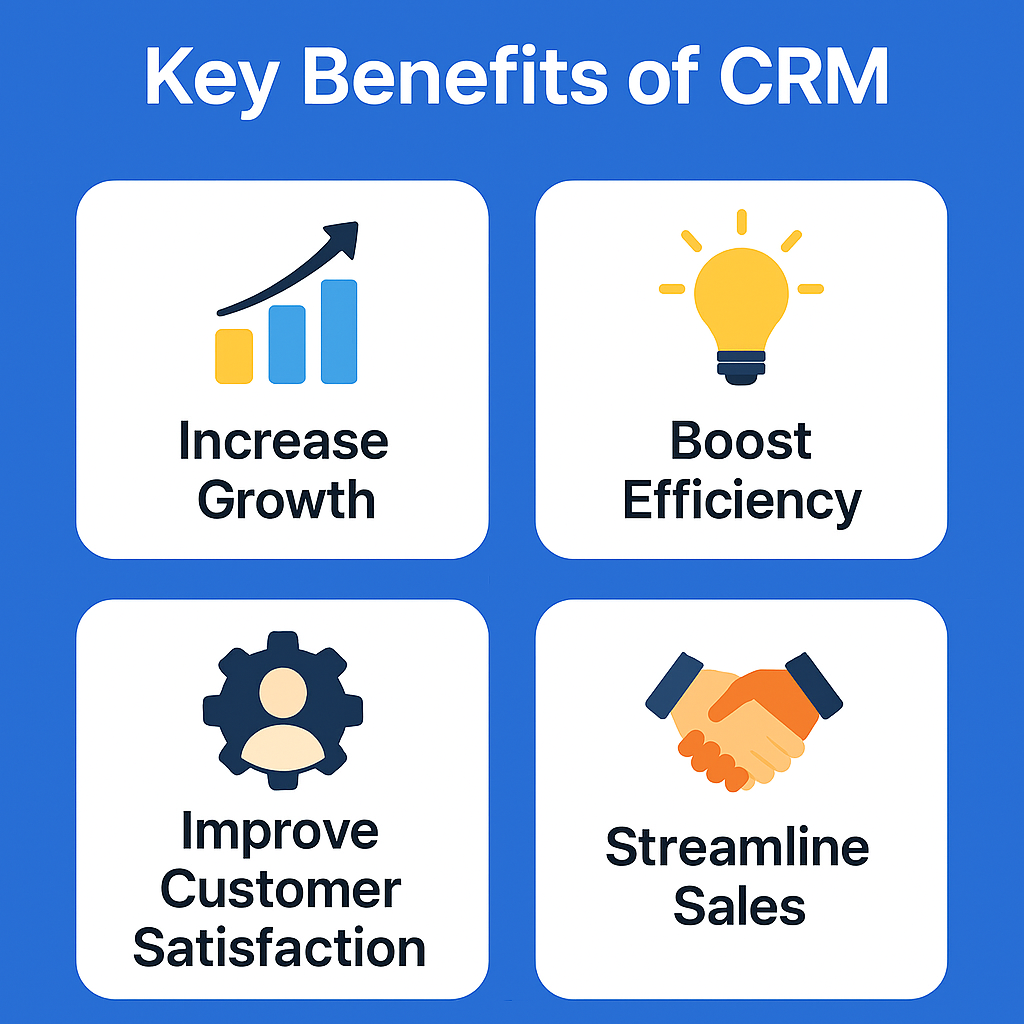 Key Benefits of CRM

Increase Growth

Boost Efficiency

Improve Customer Satisfaction

Streamline Sales